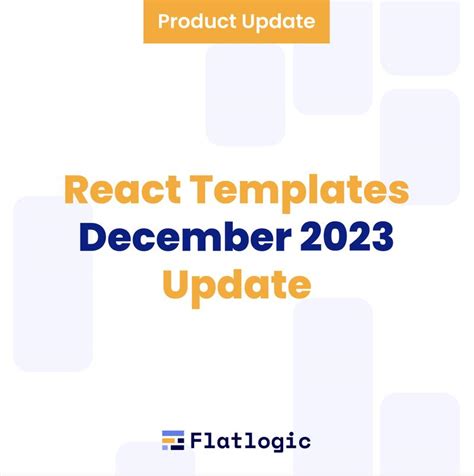 Product Update

React Templates
December 2023
Update

Flatlogic